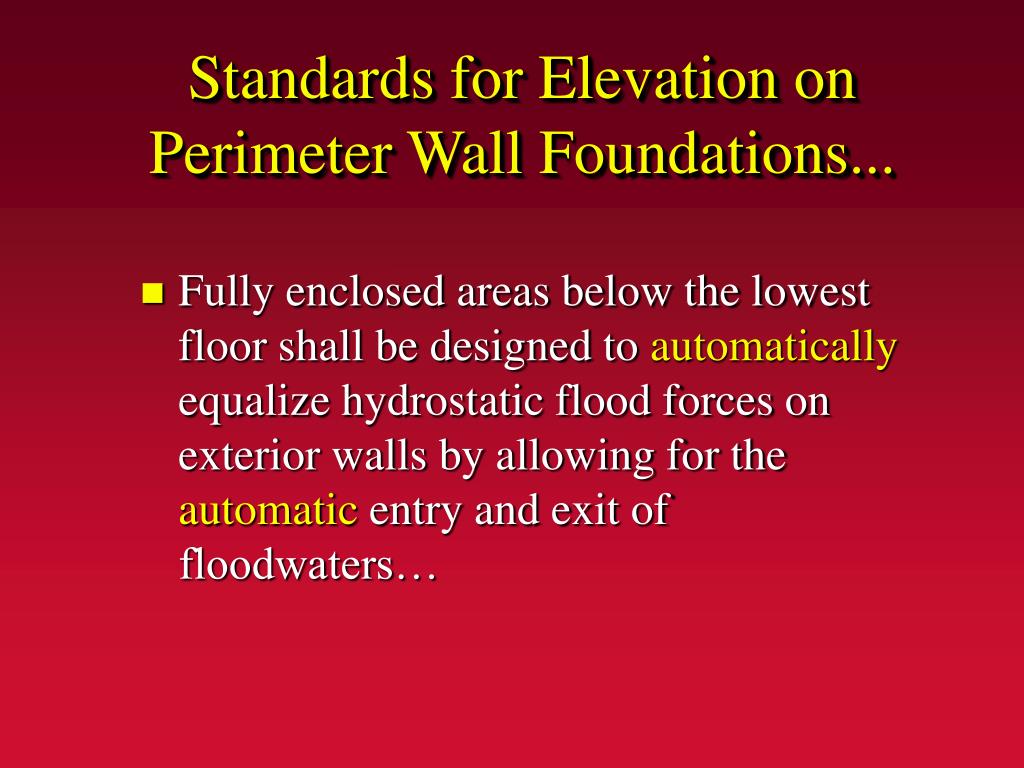 Standards for Elevation on Perimeter Wall Foundations...

Fully enclosed areas below the lowest floor shall be designed to automatically equalize hydrostatic flood forces on exterior walls by allowing for the automatic entry and exit of floodwaters…